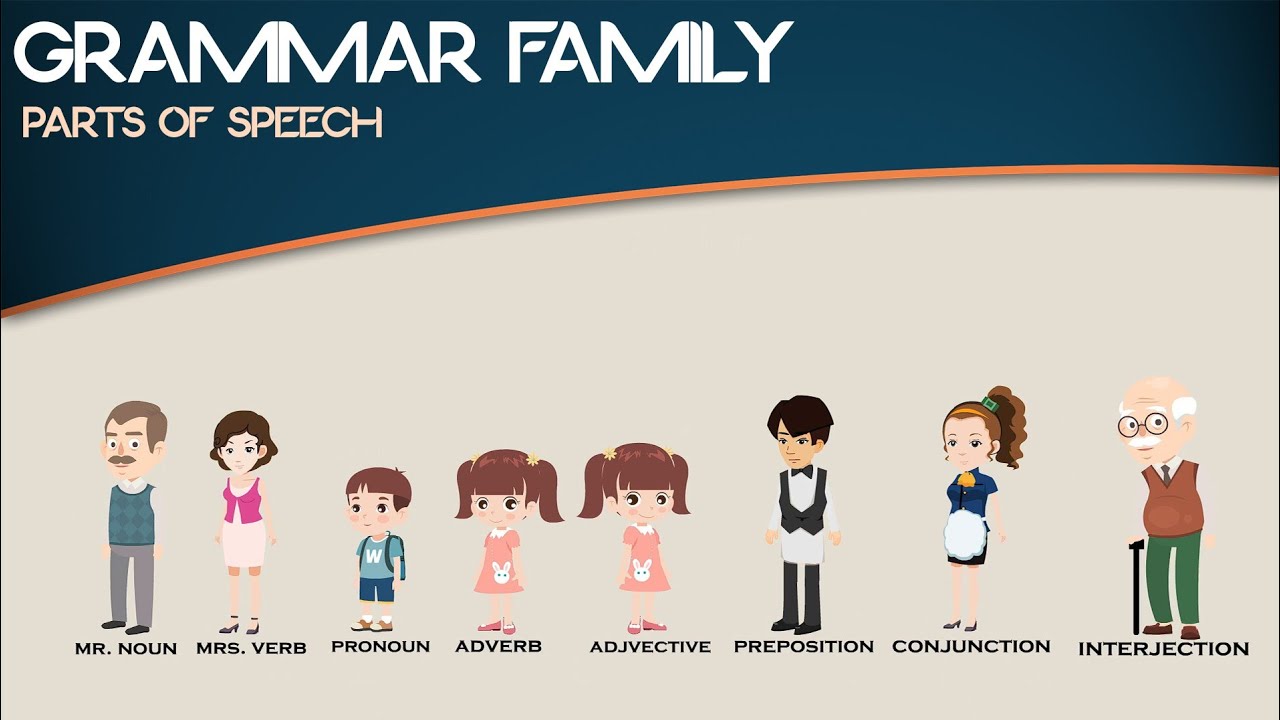 GRAMMAR FAMILY

PARTS OF SPEECH

W

MR. NOUN MRS. VERB PRONOUN ADVERB ADJVECTIVE PREPOSITION CONJUNCTION INTERJECTION